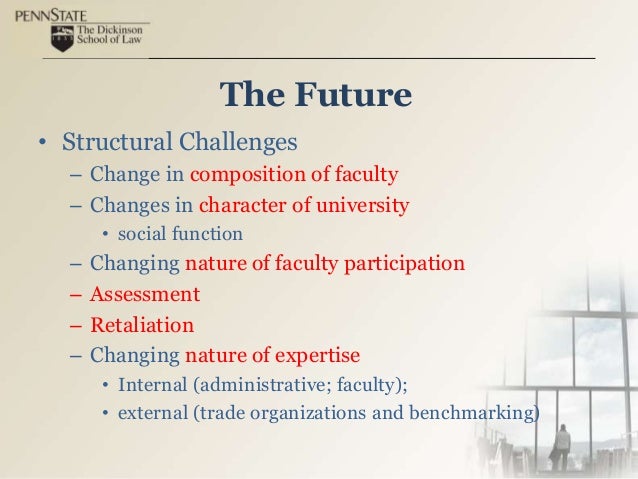 PENNSTATE
The Dickinson School of Law

The Future

• Structural Challenges
– Change in composition of faculty
– Changes in character of university
• social function
– Changing nature of faculty participation
– Assessment
– Retaliation
– Changing nature of expertise
• Internal (administrative; faculty);
• external (trade organizations and benchmarking)